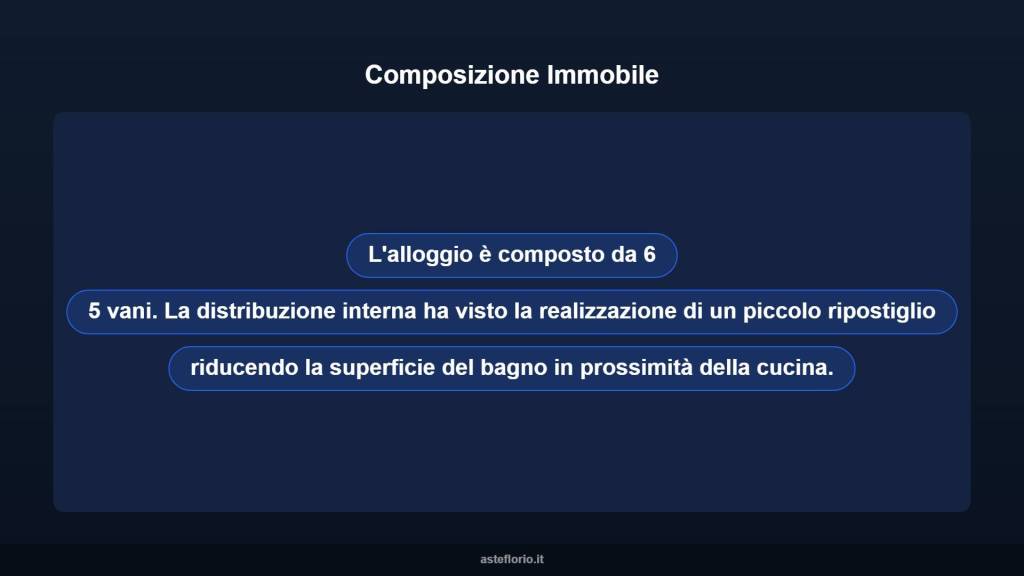 Composizione Immobile

L'alloggio è composto da 6

5 vani. La distribuzione interna ha visto la realizzazione di un piccolo ripostiglio

riducendo la superficie del bagno in prossimità della cucina.

asteflorio.it